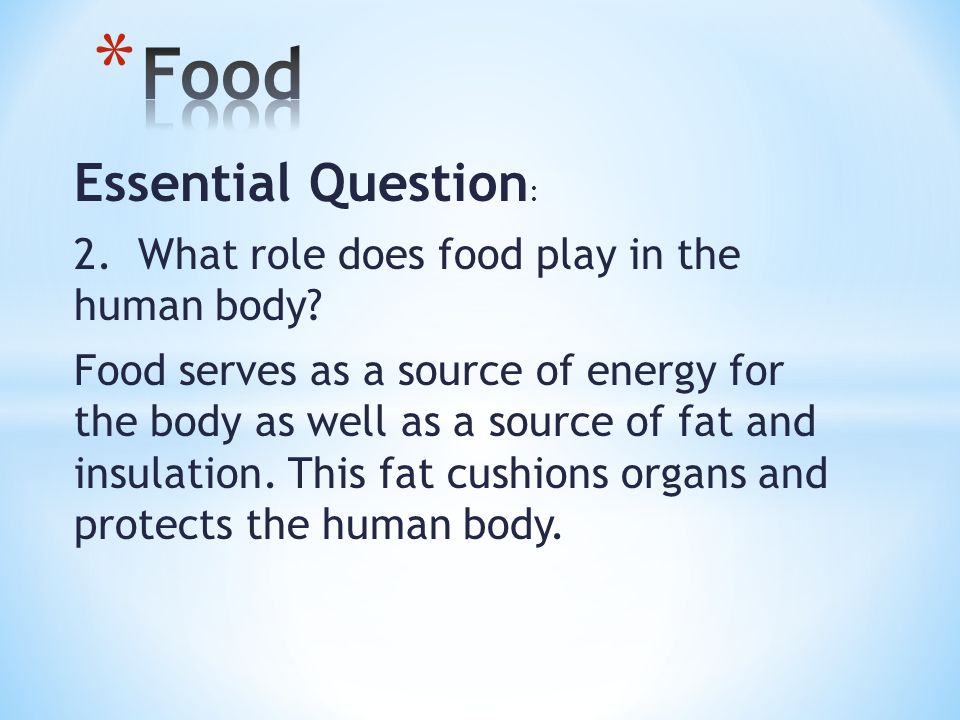 *Food

Essential Question:

2. What role does food play in the human body?

Food serves as a source of energy for the body as well as a source of fat and insulation. This fat cushions organs and protects the human body.